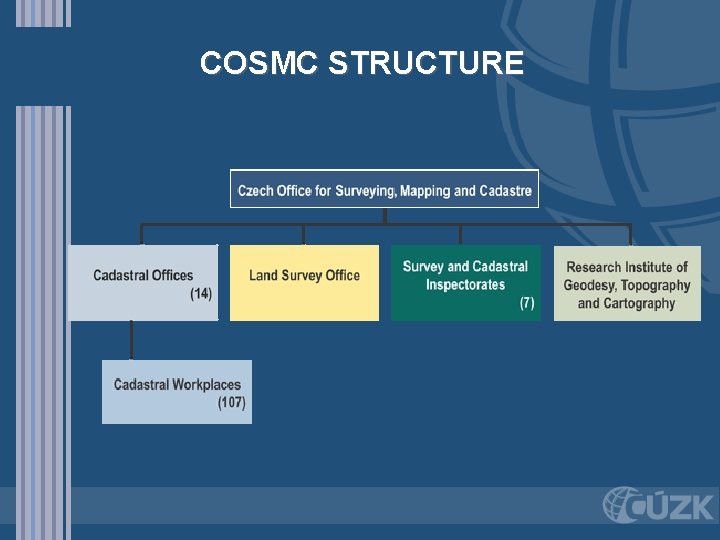 COSMC STRUCTURE

Czech Office for Surveying, Mapping and Cadastre

Cadastral Offices (14)

Land Survey Office

Survey and Cadastral Inspectorates (7)

Research Institute of Geodesy, Topography and Cartography

Cadastral Workplaces (107)

ČÚZK